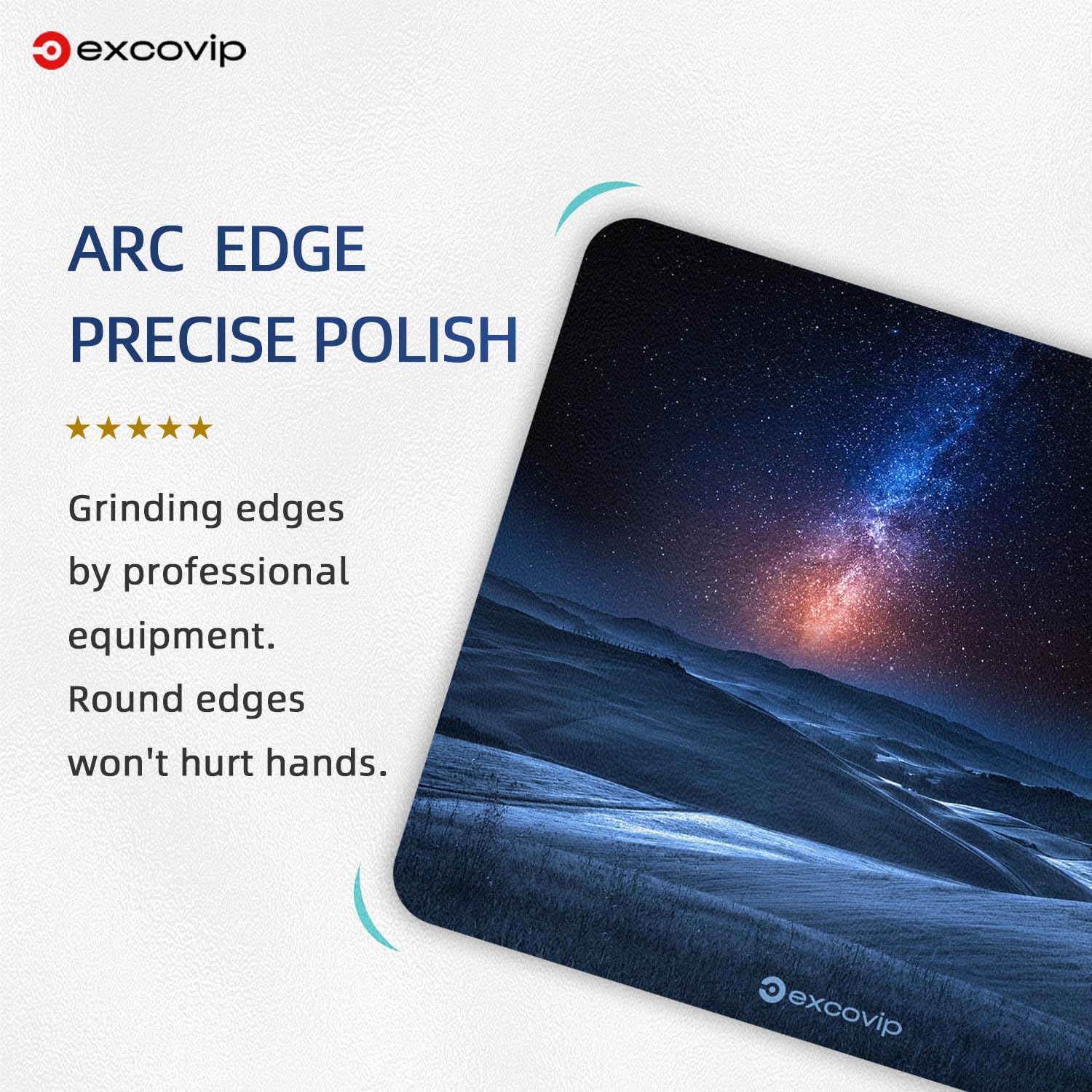 excovip

ARC EDGE
PRECISE POLISH

★★★★★

Grinding edges by professional equipment. Round edges won't hurt hands.

excovip